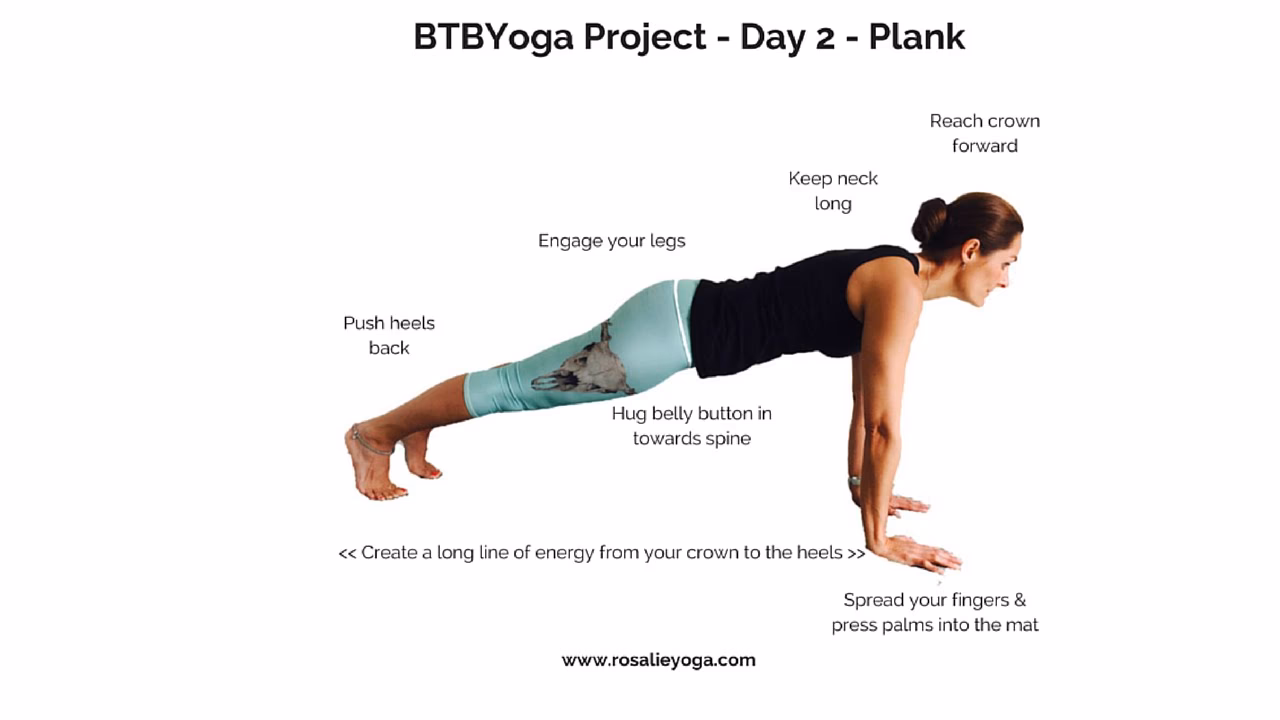 BTBYoga Project - Day 2 - Plank

Reach crown forward

Keep neck long

Engage your legs

Push heels back

Hug belly button in towards spine

<< Create a long line of energy from your crown to the heels >>

Spread your fingers & press palms into the mat

www.rosalieyoga.com